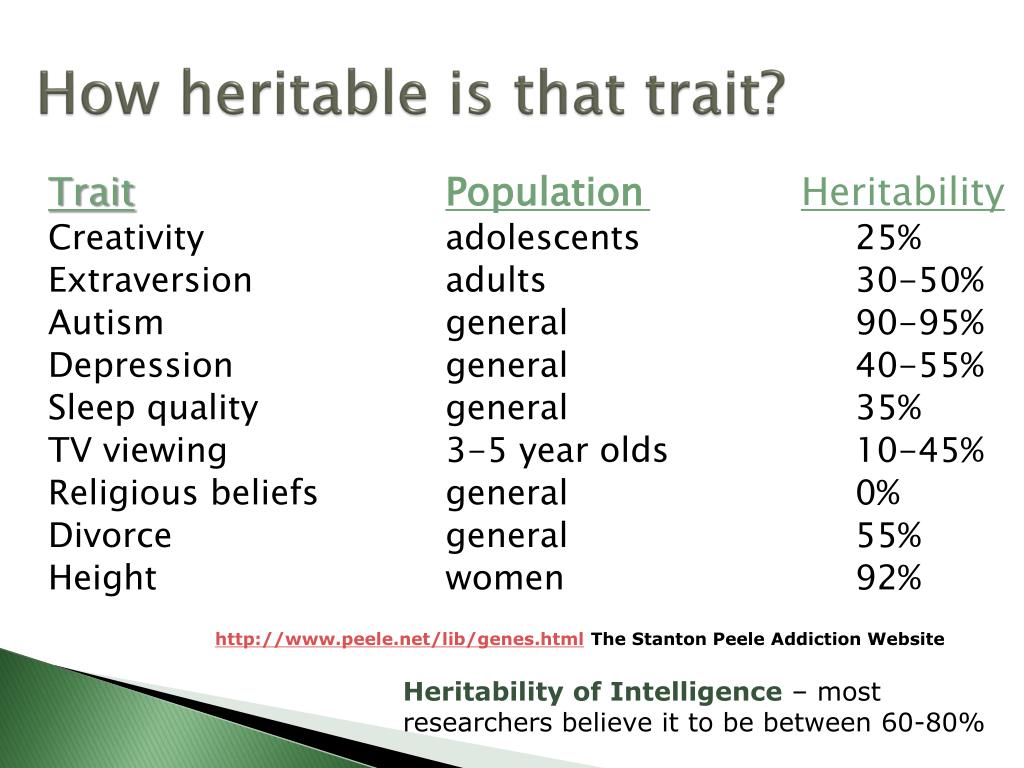 How heritable is that trait?

| Trait | Population | Heritability |
|---|---|---|
| Creativity | adolescents | 25% |
| Extraversion | adults | 30-50% |
| Autism | general | 90-95% |
| Depression | general | 40-55% |
| Sleep quality | general | 35% |
| TV viewing | 3-5 year olds | 10-45% |
| Religious beliefs | general | 0% |
| Divorce | general | 55% |
| Height | women | 92% |

http://www.peele.net/lib/genes.html The Stanton Peele Addiction Website

Heritability of Intelligence – most researchers believe it to be between 60-80%